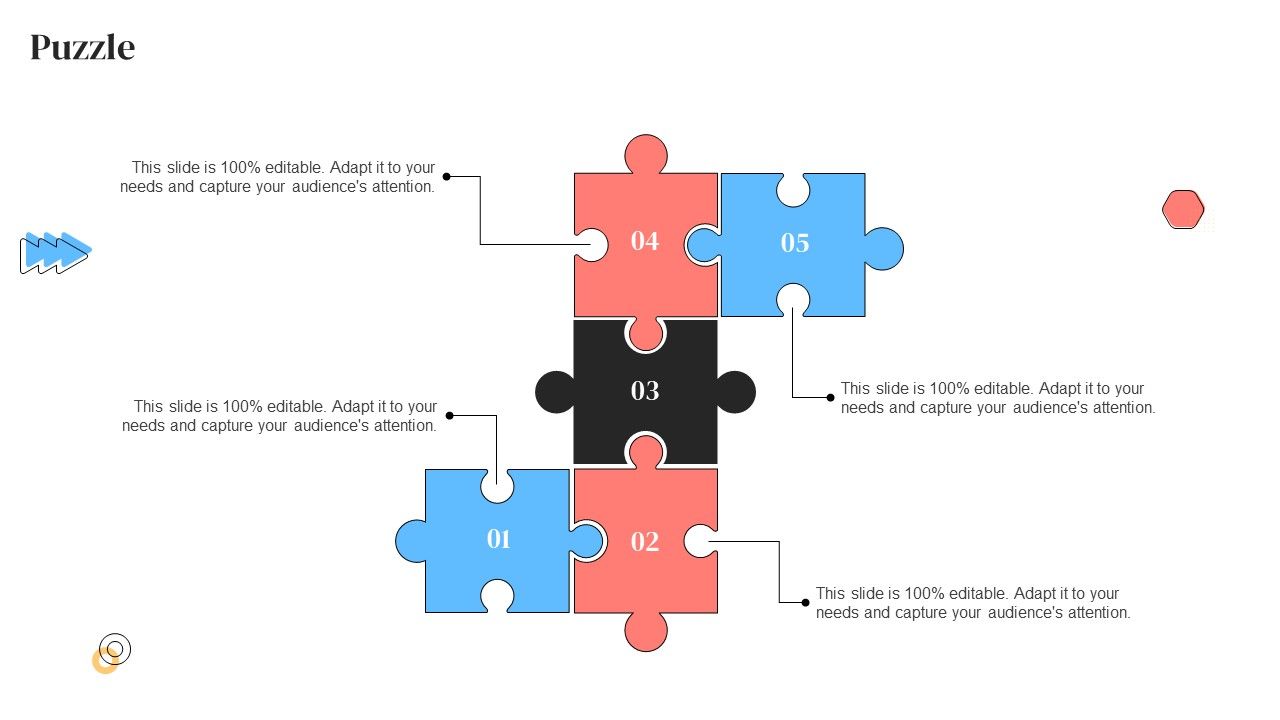 Puzzle

This slide is 100% editable. Adapt it to your needs and capture your audience's attention.

04

05

03

This slide is 100% editable. Adapt it to your needs and capture your audience's attention.

This slide is 100% editable. Adapt it to your needs and capture your audience's attention.

01

02

This slide is 100% editable. Adapt it to your needs and capture your audience's attention.